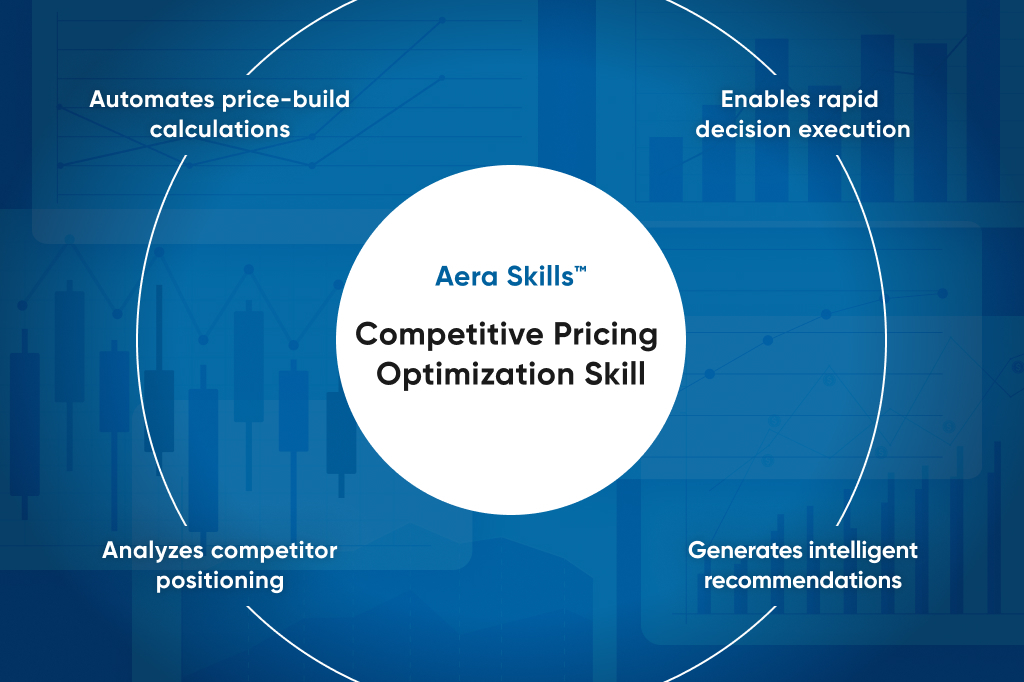 Automates price-build calculations

Enables rapid decision execution

Aera Skills™

Competitive Pricing Optimization Skill

Analyzes competitor positioning

Generates intelligent recommendations